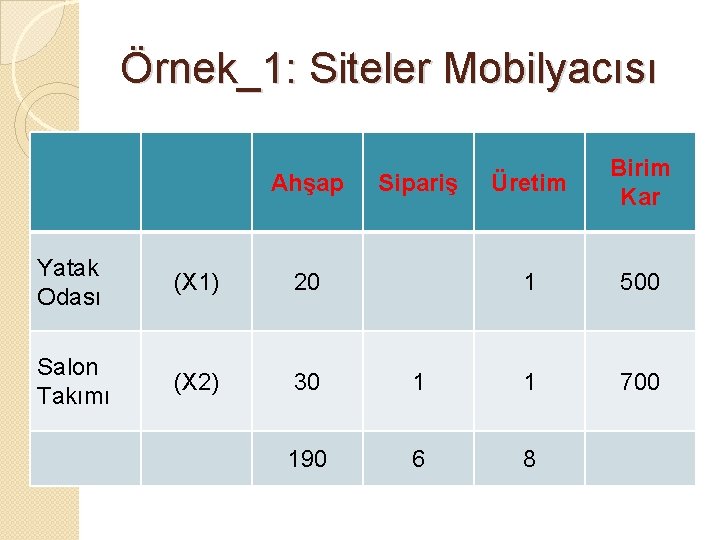 Örnek_1: Siteler Mobilyacısı

| | | Ahşap | Sipariş | Üretim | Birim Kar |
|---|---|---|---|---|---|
| Yatak Odası | (X1) | 20 | | 1 | 500 |
| Salon Takımı | (X2) | 30 | 1 | 1 | 700 |
| | | 190 | 6 | 8 | |